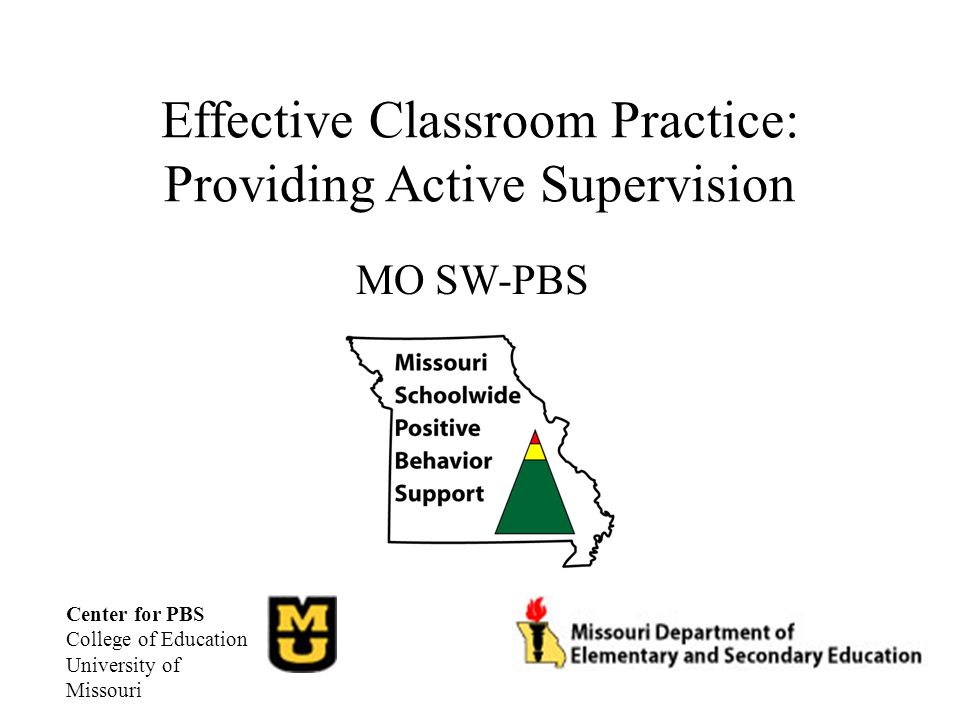 Effective Classroom Practice: Providing Active Supervision

MO SW-PBS

Missouri
Schoolwide
Positive
Behavior
Support

Center for PBS
College of Education
University of Missouri

MU

Missouri Department of Elementary and Secondary Education